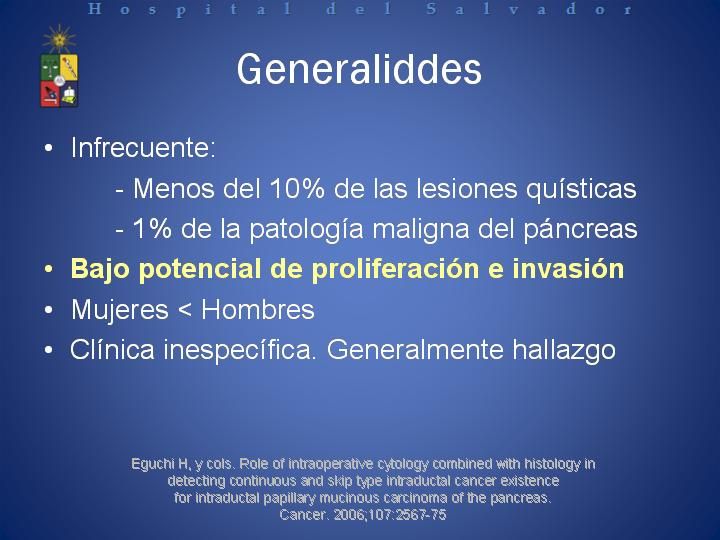 Hospital del Salvador

Generaliddes

• Infrecuente:
- Menos del 10% de las lesiones quísticas
- 1% de la patología maligna del páncreas
• Bajo potencial de proliferación e invasión
• Mujeres < Hombres
• Clínica inespecífica. Generalmente hallazgo

Eguchi H, y cols. Role of intraoperative cytology combined with histology in detecting continuous and skip type intraductal cancer existence for intraductal papillary mucinous carcinoma of the pancreas. Cancer. 2006;107:2567-75